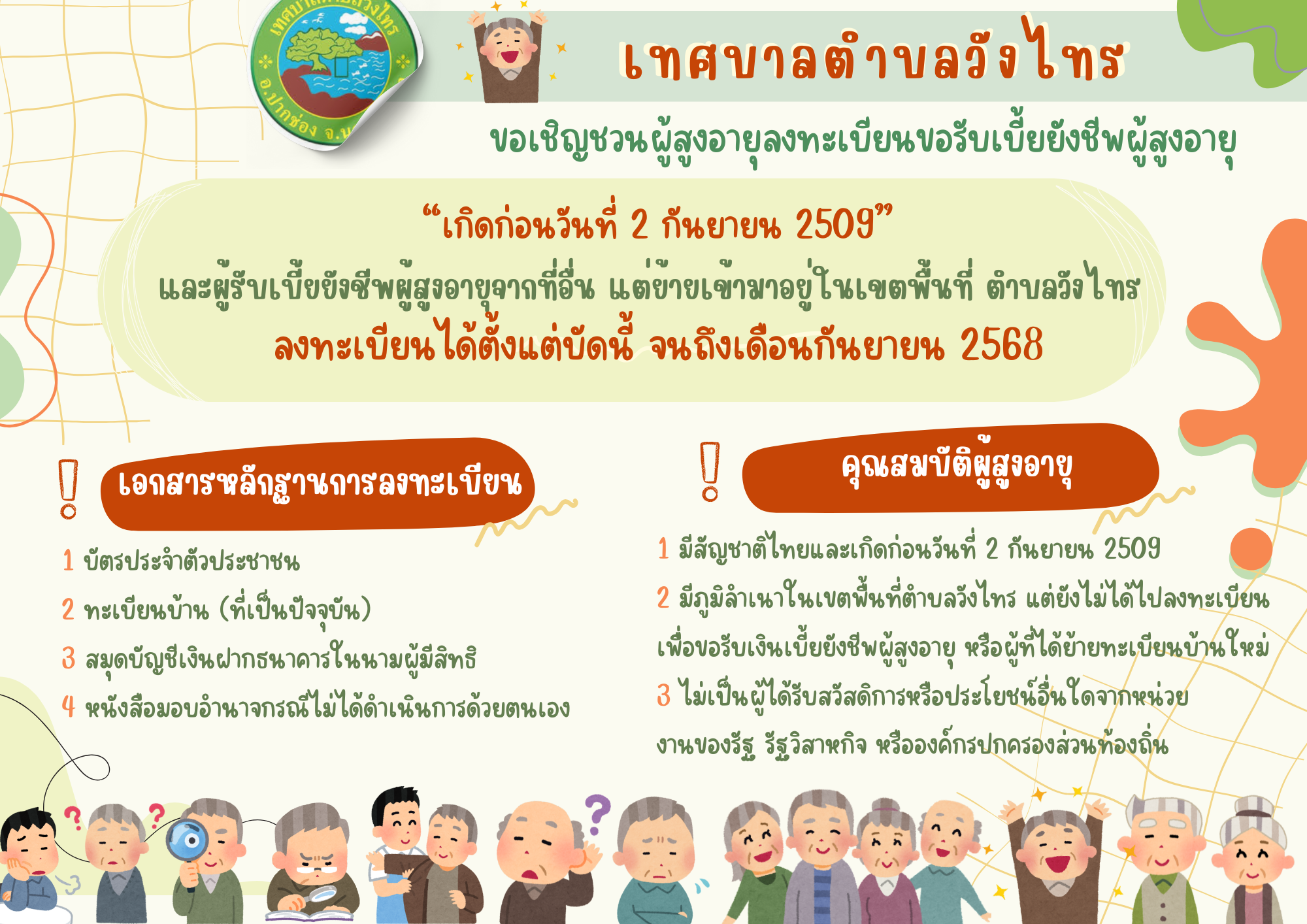 เทศบาลตำบลวังไทร
อ.ปากช่อง จ.น

เทศบาลตำบลวังไทร

ขอเชิญชวนผู้สูงอายุลงทะเบียนขอรับเบี้ยยังชีพผู้สูงอายุ

“เกิดก่อนวันที่ 2 กันยายน 2509”
และผู้รับเบี้ยยังชีพผู้สูงอายุจากที่อื่น แต่ย้ายเข้ามาอยู่ในเขตพื้นที่ ตำบลวังไทร
ลงทะเบียนได้ตั้งแต่บัดนี้ จนถึงเดือนกันยายน 2568

เอกสารหลักฐานการลงทะเบียน

1 บัตรประจำตัวประชาชน
2 ทะเบียนบ้าน (ที่เป็นปัจจุบัน)
3 สมุดบัญชีเงินฝากธนาคารในนามผู้มีสิทธิ
4 หนังสือมอบอำนาจกรณีไม่ได้ดำเนินการด้วยตนเอง

คุณสมบัติผู้สูงอายุ

1 มีสัญชาติไทยและเกิดก่อนวันที่ 2 กันยายน 2509
2 มีภูมิลำเนาในเขตพื้นที่ตำบลวังไทร แต่ยังไม่ได้ไปลงทะเบียนเพื่อขอรับเงินเบี้ยยังชีพผู้สูงอายุ หรือผู้ที่ได้ย้ายทะเบียนบ้านใหม่
3 ไม่เป็นผู้ได้รับสวัสดิการหรือประโยชน์อื่นใดจากหน่วยงานของรัฐ รัฐวิสาหกิจ หรือองค์กรปกครองส่วนท้องถิ่น